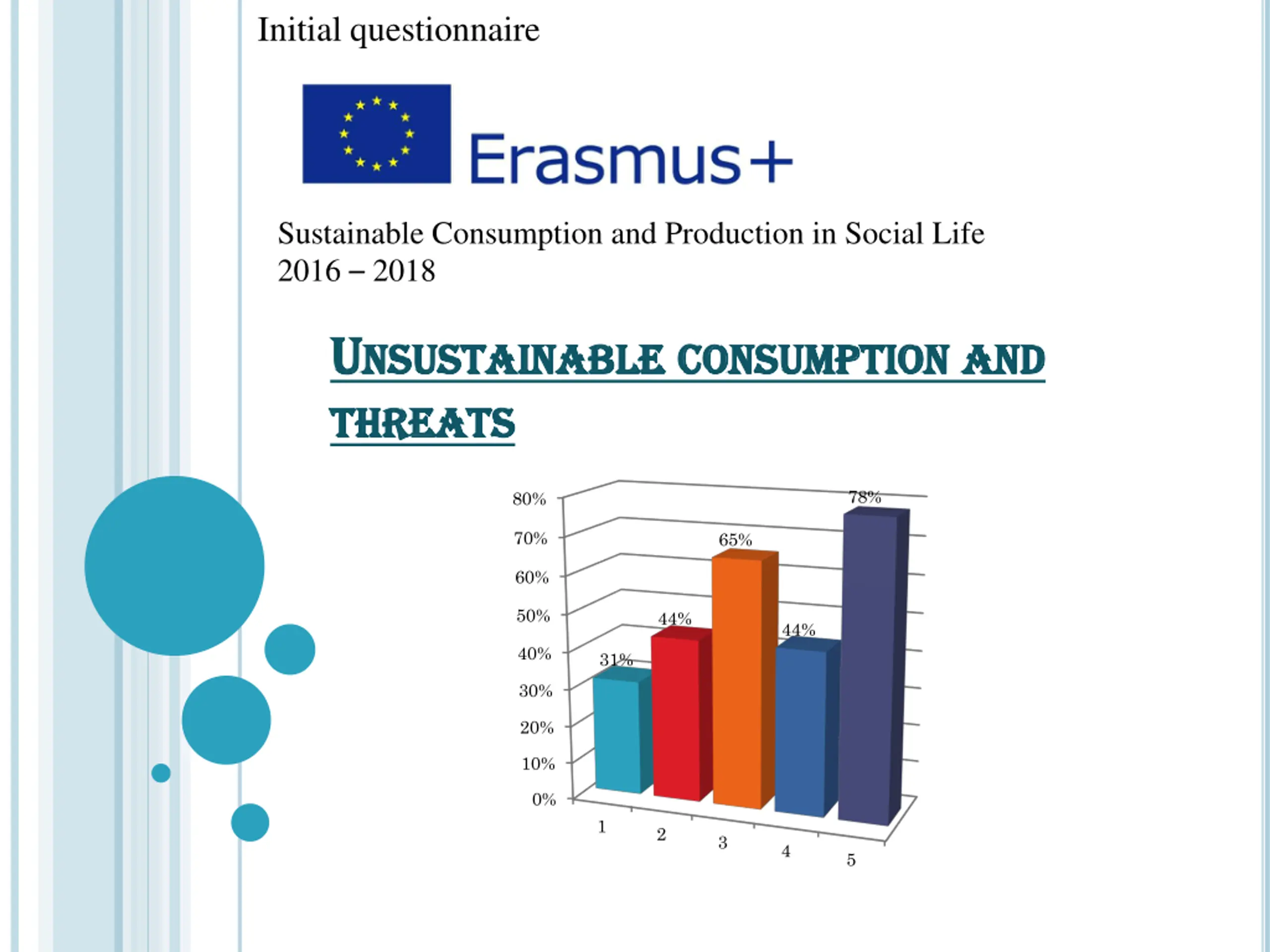 Initial questionnaire

Erasmus+

Sustainable Consumption and Production in Social Life
2016 – 2018

UNSUSTAINABLE CONSUMPTION AND THREATS

80%
70%
60%
50%
40%
30%
20%
10%
0%

31%
44%
65%
44%
78%

1
2
3
4
5